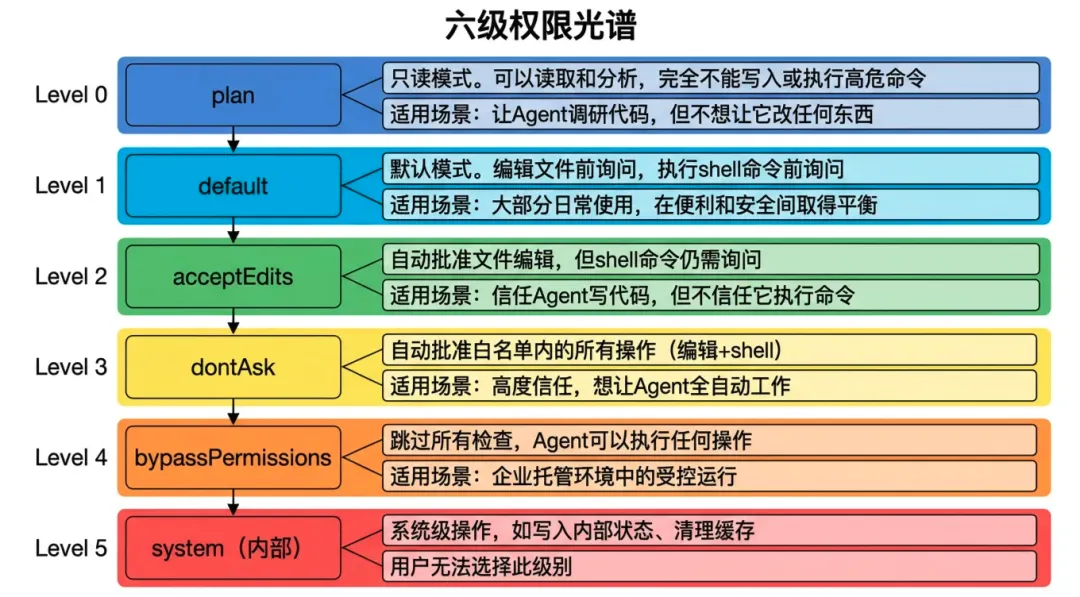 六级权限光谱

Level 0
plan
只读模式。可以读取和分析，完全不能写入或执行高危命令
适用场景：让Agent调研代码，但不想让它改任何东西

Level 1
default
默认模式。编辑文件前询问，执行shell命令前询问
适用场景：大部分日常使用，在便利和安全间取得平衡

Level 2
acceptEdits
自动批准文件编辑，但shell命令仍需询问
适用场景：信任Agent写代码，但不信任它执行命令

Level 3
dontAsk
自动批准白名单内的所有操作（编辑+shell）
适用场景：高度信任，想让Agent全自动工作

Level 4
bypassPermissions
跳过所有检查，Agent可以执行任何操作
适用场景：企业托管环境中的受控运行

Level 5
system（内部）
系统级操作，如写入内部状态、清理缓存
用户无法选择此级别